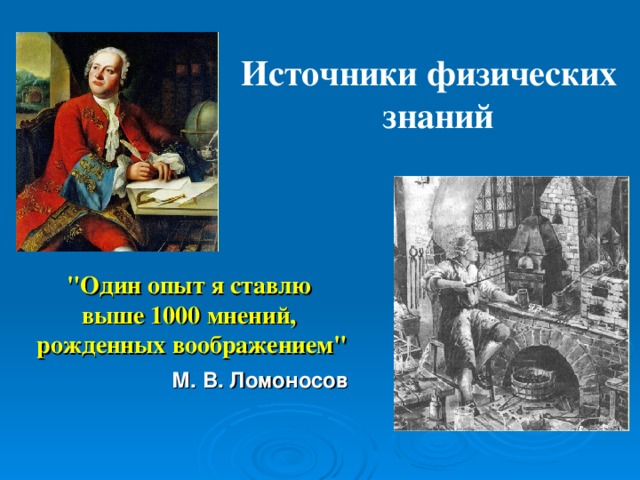 Источники физических знаний

"Один опыт я ставлю выше 1000 мнений, рожденных воображением"

М. В. Ломоносов